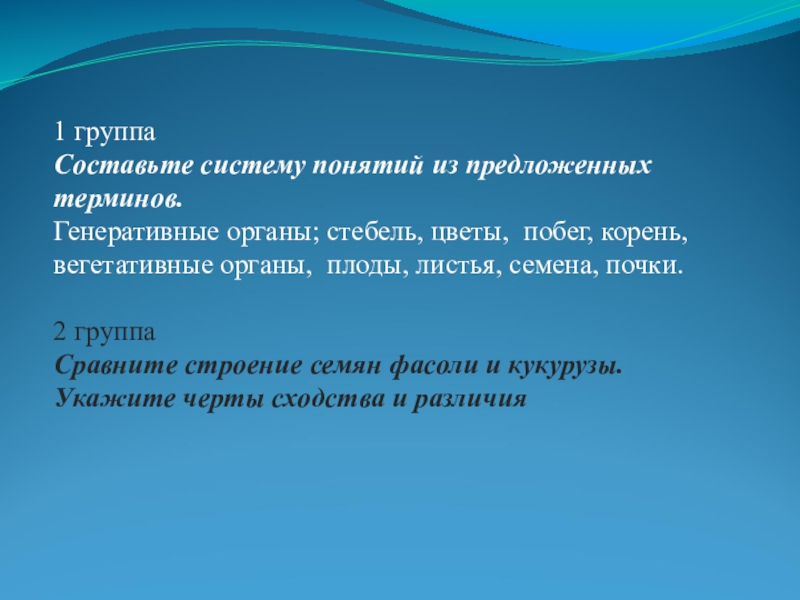 1 группа
Составьте систему понятий из предложенных терминов.
Генеративные органы; стебель, цветы, побег, корень, вегетативные органы, плоды, листья, семена, почки.

2 группа
Сравните строение семян фасоли и кукурузы. Укажите черты сходства и различия